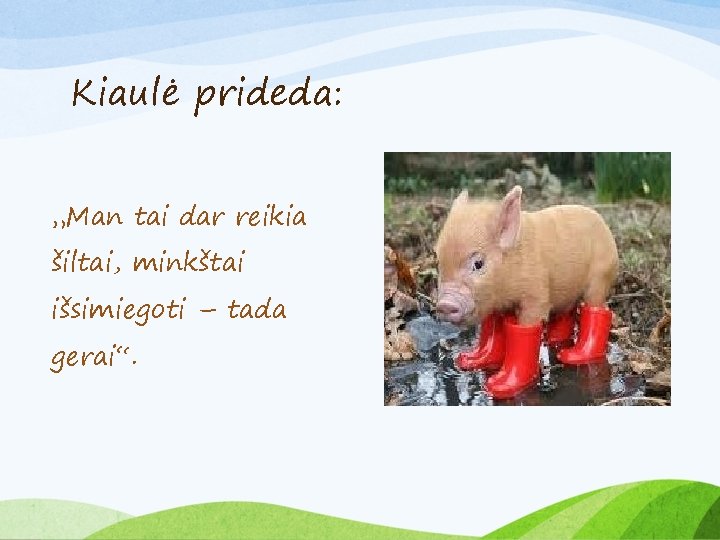 Kiaulė prideda:

„Man tai dar reikia šiltai, minkštai išsimiegoti – tada gerai“.